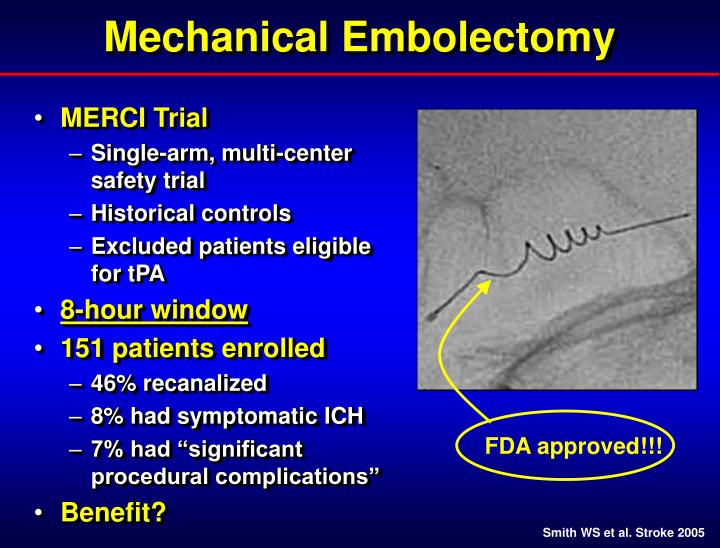 Mechanical Embolectomy

• MERCI Trial
– Single-arm, multi-center safety trial
– Historical controls
– Excluded patients eligible for tPA
• 8-hour window
• 151 patients enrolled
– 46% recanalized
– 8% had symptomatic ICH
– 7% had "significant procedural complications"
• Benefit?

FDA approved!!!

Smith WS et al. Stroke 2005